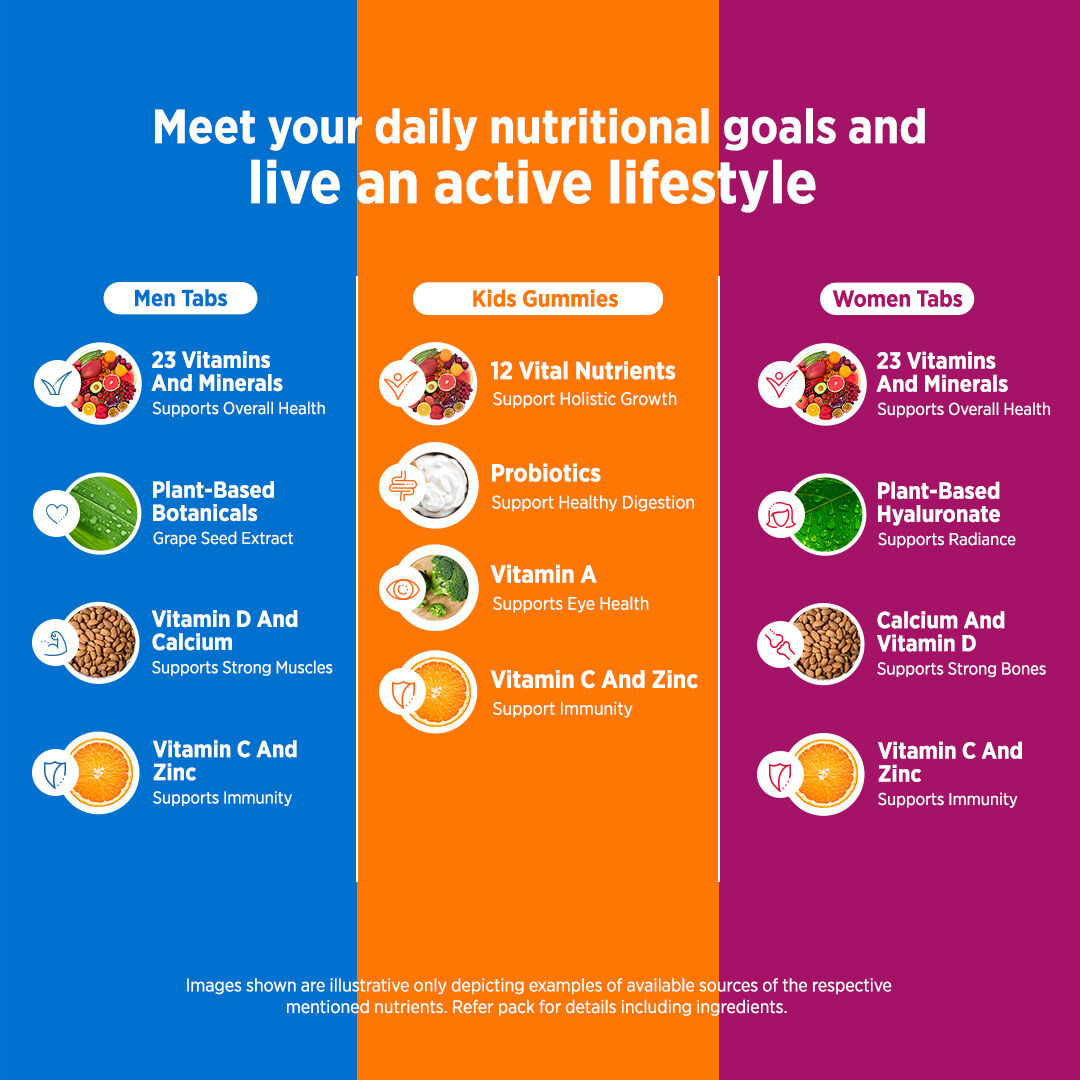 Meet your daily nutritional goals and live an active lifestyle

Men Tabs

23 Vitamins And Minerals
Supports Overall Health

Plant-Based Botanicals
Grape Seed Extract

Vitamin D And Calcium
Supports Strong Muscles

Vitamin C And Zinc
Supports Immunity

Kids Gummies

12 Vital Nutrients
Support Holistic Growth

Probiotics
Support Healthy Digestion

Vitamin A
Supports Eye Health

Vitamin C And Zinc
Support Immunity

Women Tabs

23 Vitamins And Minerals
Supports Overall Health

Plant-Based Hyaluronate
Supports Radiance

Calcium And Vitamin D
Supports Strong Bones

Vitamin C And Zinc
Supports Immunity

Images shown are illustrative only depicting examples of available sources of the respective mentioned nutrients. Refer pack for details including ingredients.